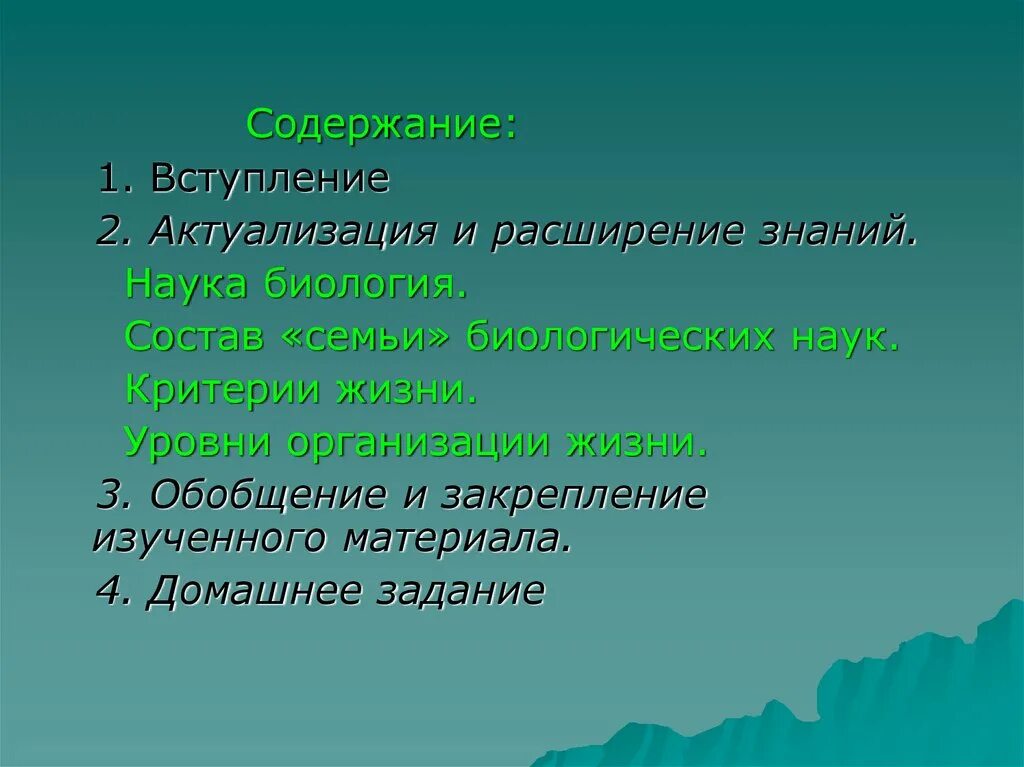 Содержание:
1. Вступление
2. Актуализация и расширение знаний.
Наука биология.
Состав «семьи» биологических наук.
Критерии жизни.
Уровни организации жизни.
3. Обобщение и закрепление изученного материала.
4. Домашнее задание